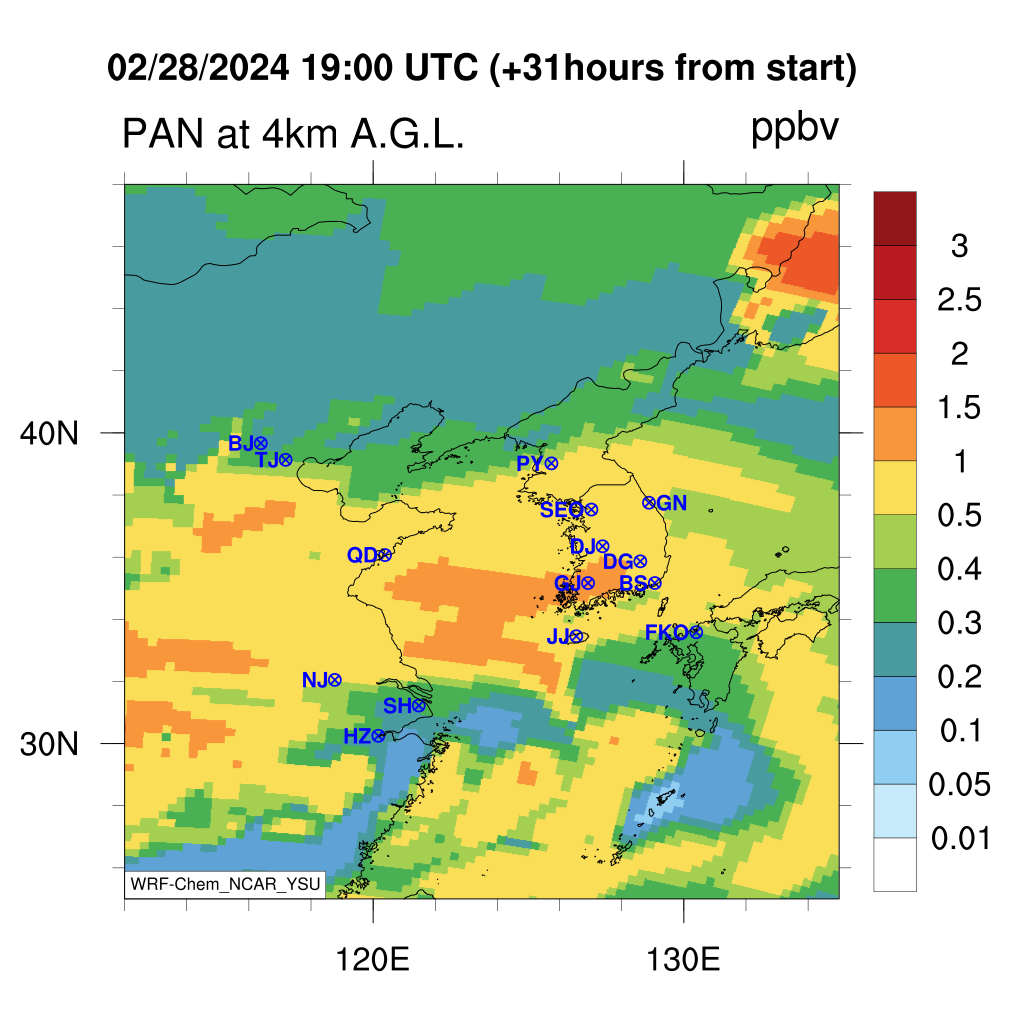 02/28/2024 19:00 UTC (+31hours from start)

PAN at 4km A.G.L.

ppbv

40N

30N

120E

130E

BJ⊗
TJ⊗
PY⊗
SEO⊗
⊗GN
QD⊗
DJ⊗
DG⊗
GJ⊗
BS⊗
JJ⊗
FKO⊗
NJ⊗
SH⊗
HZ⊗

WRF-Chem_NCAR_YSU

3
2.5
2
1.5
1
0.5
0.4
0.3
0.2
0.1
0.05
0.01